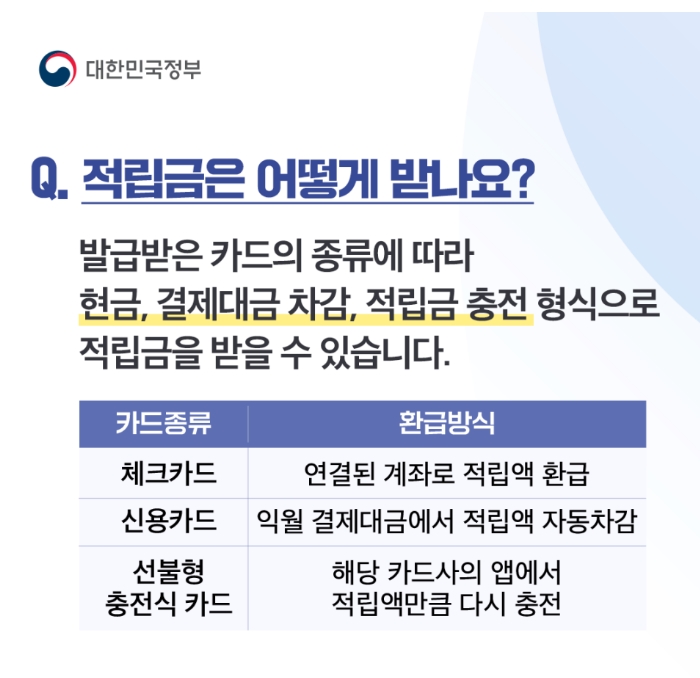 대한민국정부

Q. 적립금은 어떻게 받나요?

발급받은 카드의 종류에 따라 현금, 결제대금 차감, 적립금 충전 형식으로 적립금을 받을 수 있습니다.

| 카드종류 | 환급방식 |
|---|---|
| 체크카드 | 연결된 계좌로 적립액 환급 |
| 신용카드 | 익월 결제대금에서 적립액 자동차감 |
| 선불형 충전식 카드 | 해당 카드사의 앱에서 적립액만큼 다시 충전 |